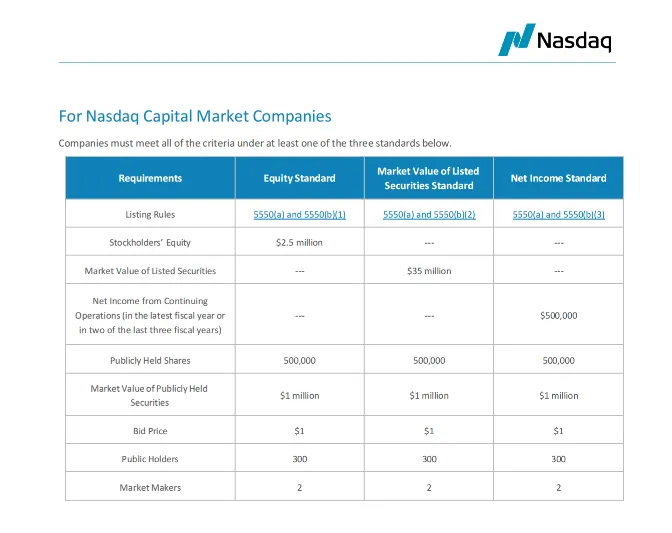 Nasdaq

For Nasdaq Capital Market Companies

Companies must meet all of the criteria under at least one of the three standards below.

| Requirements | Equity Standard | Market Value of Listed Securities Standard | Net Income Standard |
|---|---|---|---|
| Listing Rules | 5550(a) and 5550(b)(1) | 5550(a) and 5550(b)(2) | 5550(a) and 5550(b)(3) |
| Stockholders' Equity | \$2.5 million | --- | --- |
| Market Value of Listed Securities | --- | \$35 million | --- |
| Net Income from Continuing Operations (in the latest fiscal year or in two of the last three fiscal years) | --- | --- | \$500,000 |
| Publicly Held Shares | 500,000 | 500,000 | 500,000 |
| Market Value of Publicly Held Securities | \$1 million | \$1 million | \$1 million |
| Bid Price | \$1 | \$1 | \$1 |
| Public Holders | 300 | 300 | 300 |
| Market Makers | 2 | 2 | 2 |